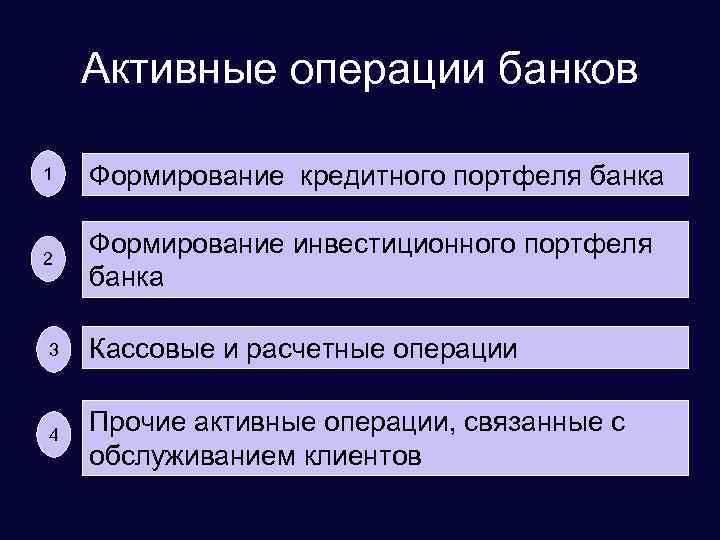 Активные операции банков

1 Формирование  кредитного портфеля банка

2 Формирование инвестиционного портфеля банка

3 Кассовые и расчетные операции

4 Прочие активные операции, связанные с обслуживанием клиентов